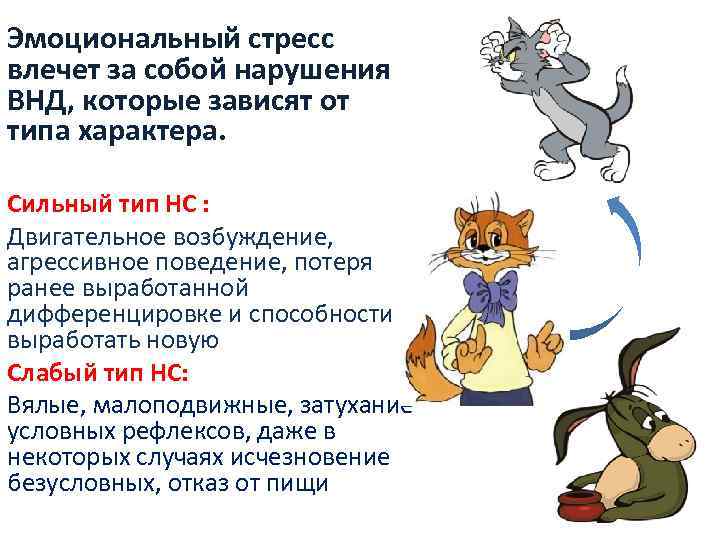 Эмоциональный стресс влечет за собой нарушения ВНД, которые зависят от типа характера.

Сильный тип НС :

Двигательное возбуждение, агрессивное поведение, потеря ранее выработанной дифференцировке и способности выработать новую

Слабый тип НС:

Вялые, малоподвижные, затухание условных рефлексов, даже в некоторых случаях исчезновение безусловных, отказ от пищи